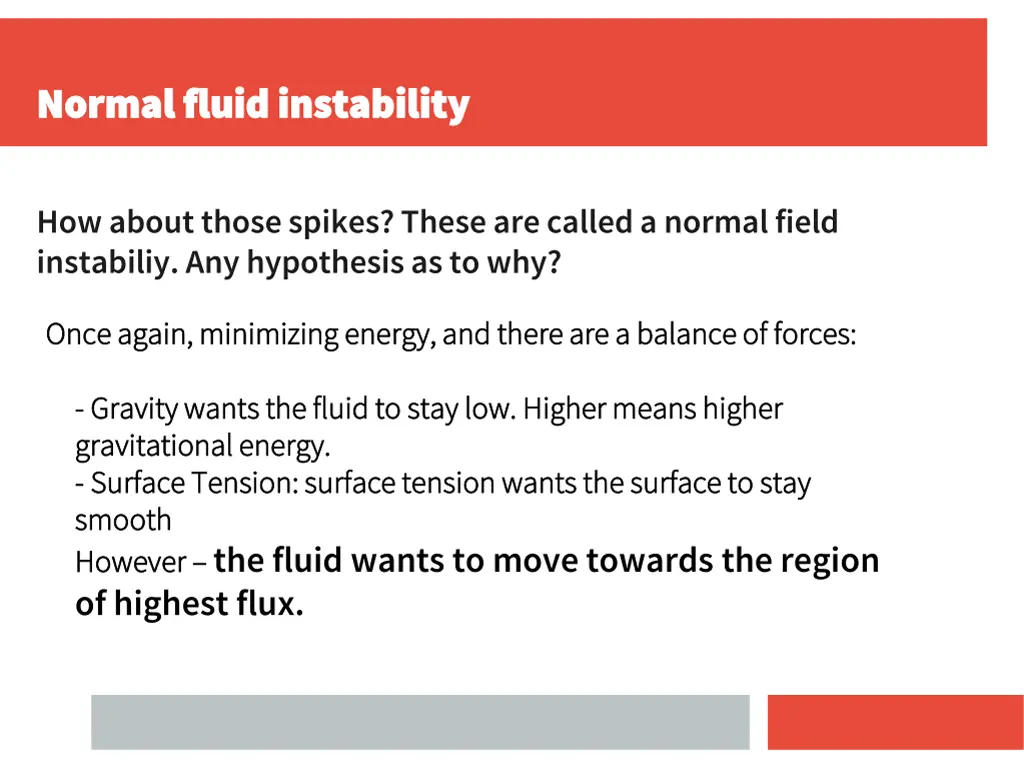 Normal fluid instability

How about those spikes? These are called a normal field instabiliy. Any hypothesis as to why?

Once again, minimizing energy, and there are a balance of forces:

- Gravity wants the fluid to stay low. Higher means higher gravitational energy.
- Surface Tension: surface tension wants the surface to stay smooth
However – the fluid wants to move towards the region of highest flux.